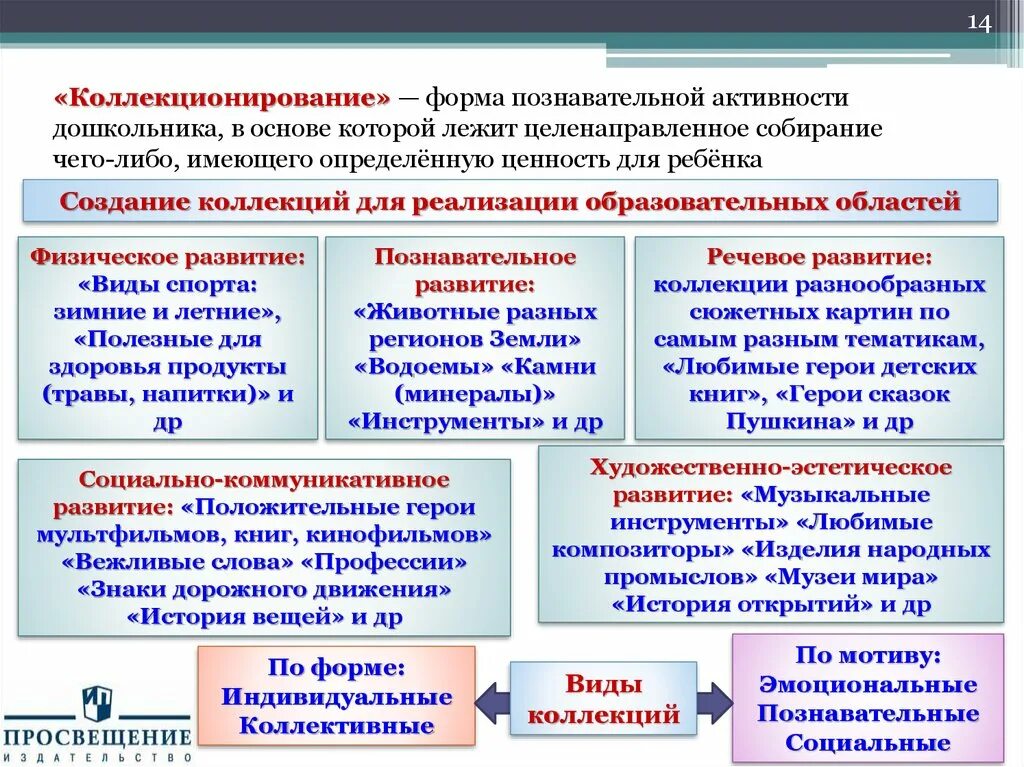 14

«Коллекционирование» — форма познавательной активности дошкольника, в основе которой лежит целенаправленное собирание чего-либо, имеющего определённую ценность для ребёнка

Создание коллекций для реализации образовательных областей

Физическое развитие: «Виды спорта: зимние и летние», «Полезные для здоровья продукты (травы, напитки)» и др

Познавательное развитие: «Животные разных регионов Земли» «Водоемы» «Камни (минералы)» «Инструменты» и др

Речевое развитие: коллекции разнообразных сюжетных картин по самым разным тематикам, «Любимые герои детских книг», «Герои сказок Пушкина» и др

Социально-коммуникативное развитие: «Положительные герои мультфильмов, книг, кинофильмов» «Вежливые слова» «Профессии» «Знаки дорожного движения» «История вещей» и др

Художественно-эстетическое развитие: «Музыкальные инструменты» «Любимые композиторы» «Изделия народных промыслов» «Музеи мира» «История открытий» и др

По форме: Индивидуальные Коллективные

Виды коллекций

По мотиву: Эмоциональные Познавательные Социальные

ПРОСВЕЩЕНИЕ
ИЗДАТЕЛЬСТВО